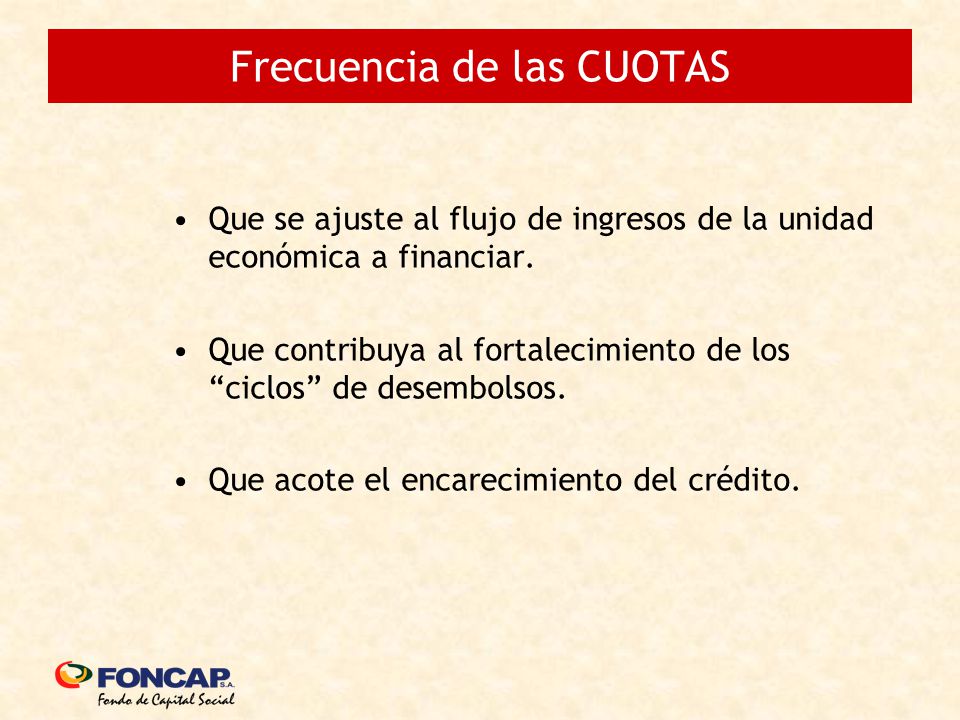 Frecuencia de las CUOTAS

• Que se ajuste al flujo de ingresos de la unidad económica a financiar.

• Que contribuya al fortalecimiento de los “ciclos” de desembolsos.

• Que acote el encarecimiento del crédito.

FONCAP S.A.
Fondo de Capital Social